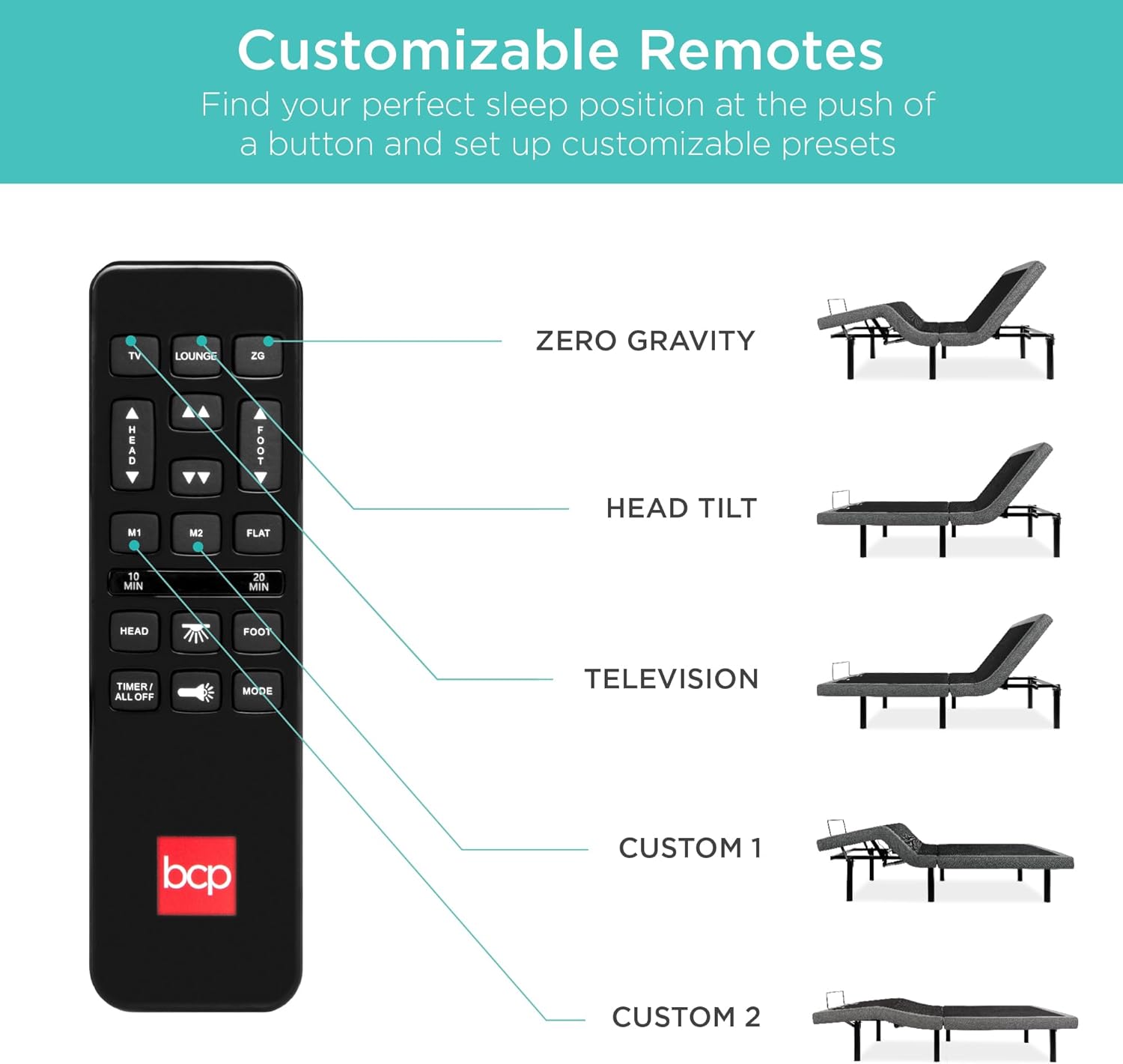 Customizable Remotes

Find your perfect sleep position at the push of a button and set up customizable presets

TV
LOUNGE
ZG
HEAD
FOOT
M1
M2
FLAT
10 MIN
20 MIN
HEAD
FOOT
TIMER / ALL OFF
MODE
bcp

ZERO GRAVITY

HEAD TILT

TELEVISION

CUSTOM 1

CUSTOM 2